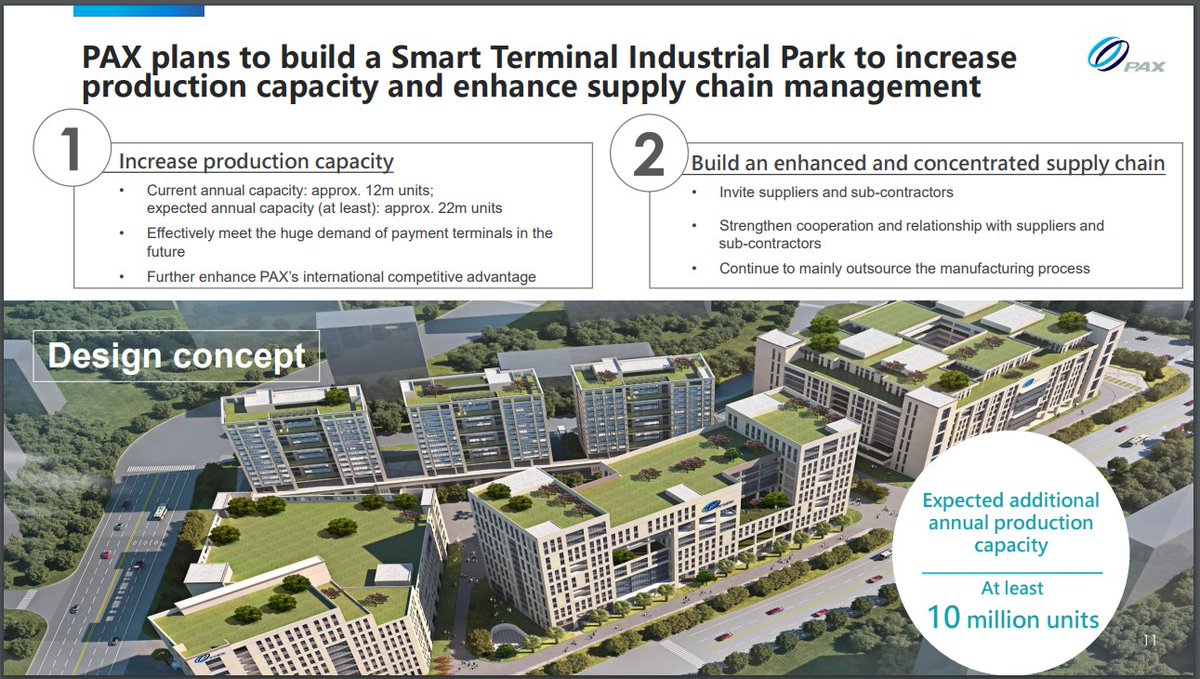 PAX plans to build a Smart Terminal Industrial Park to increase production capacity and enhance supply chain management

PAX

1

Increase production capacity

• Current annual capacity: approx. 12m units; expected annual capacity (at least): approx. 22m units

• Effectively meet the huge demand of payment terminals in the future

• Further enhance PAX's international competitive advantage

2

Build an enhanced and concentrated supply chain

• Invite suppliers and sub-contractors

• Strengthen cooperation and relationship with suppliers and sub-contractors

• Continue to mainly outsource the manufacturing process

Design concept

Expected additional annual production capacity

At least

10 million units

11